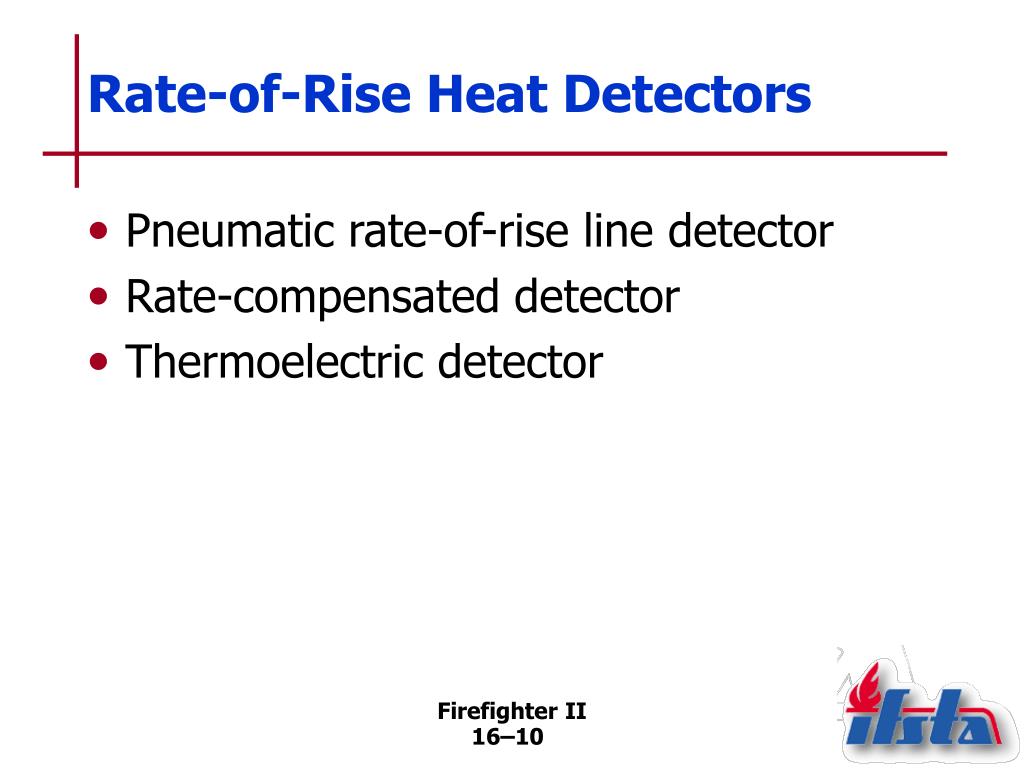 Rate-of-Rise Heat Detectors

• Pneumatic rate-of-rise line detector
• Rate-compensated detector
• Thermoelectric detector

Firefighter II
16–10

ifsta